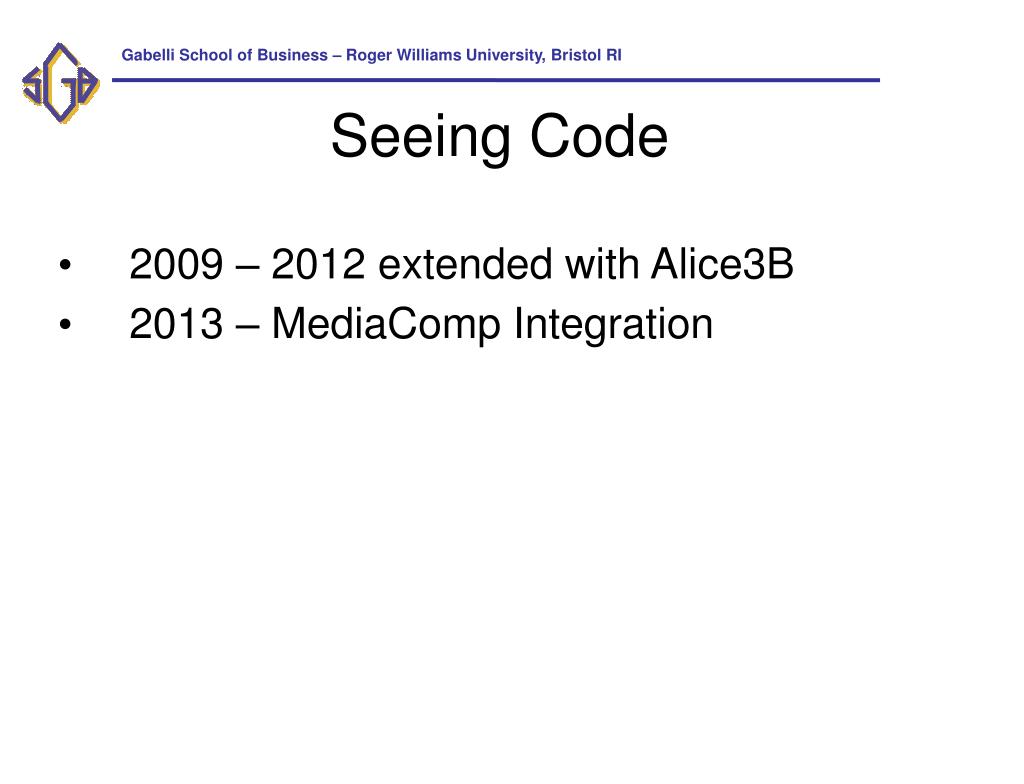 SGB

Gabelli School of Business – Roger Williams University, Bristol RI

Seeing Code

• 2009 – 2012 extended with Alice3B
• 2013 – MediaComp Integration